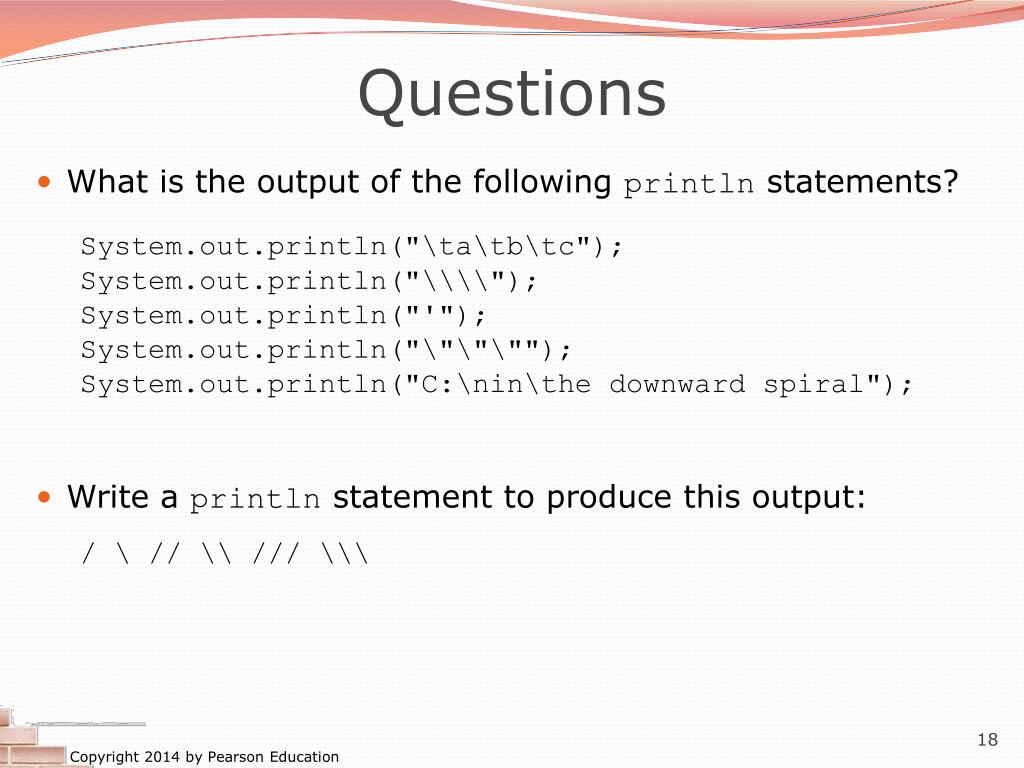 Questions

• What is the output of the following println statements?

System.out.println("\ta\tb\tc");
System.out.println("\\\\");
System.out.println("'");
System.out.println("\"\"\"");
System.out.println("C:\nin\the downward spiral");

• Write a println statement to produce this output:

/ \ // \\ /// \\\

Copyright 2014 by Pearson Education

18